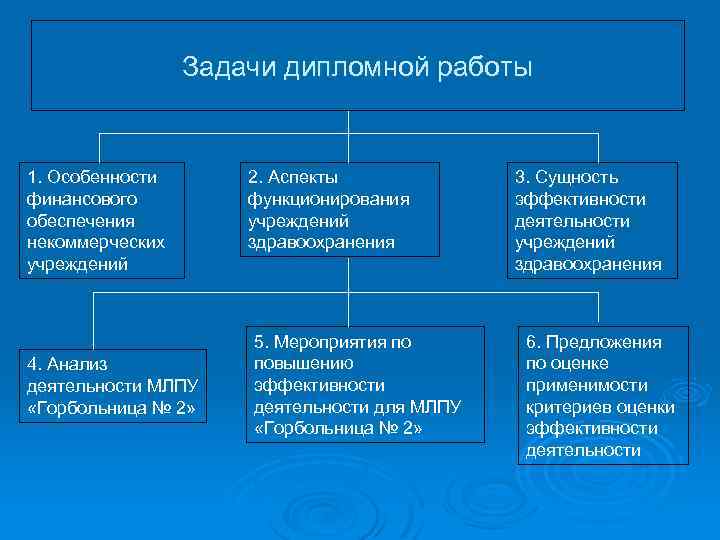 Задачи дипломной работы

1. Особенности финансового обеспечения некоммерческих учреждений

2. Аспекты функционирования учреждений здравоохранения

3. Сущность эффективности деятельности учреждений здравоохранения

4. Анализ деятельности МЛПУ «Горбольница № 2»

5. Мероприятия по повышению эффективности деятельности для МЛПУ «Горбольница № 2»

6. Предложения по оценке применимости критериев оценки эффективности деятельности